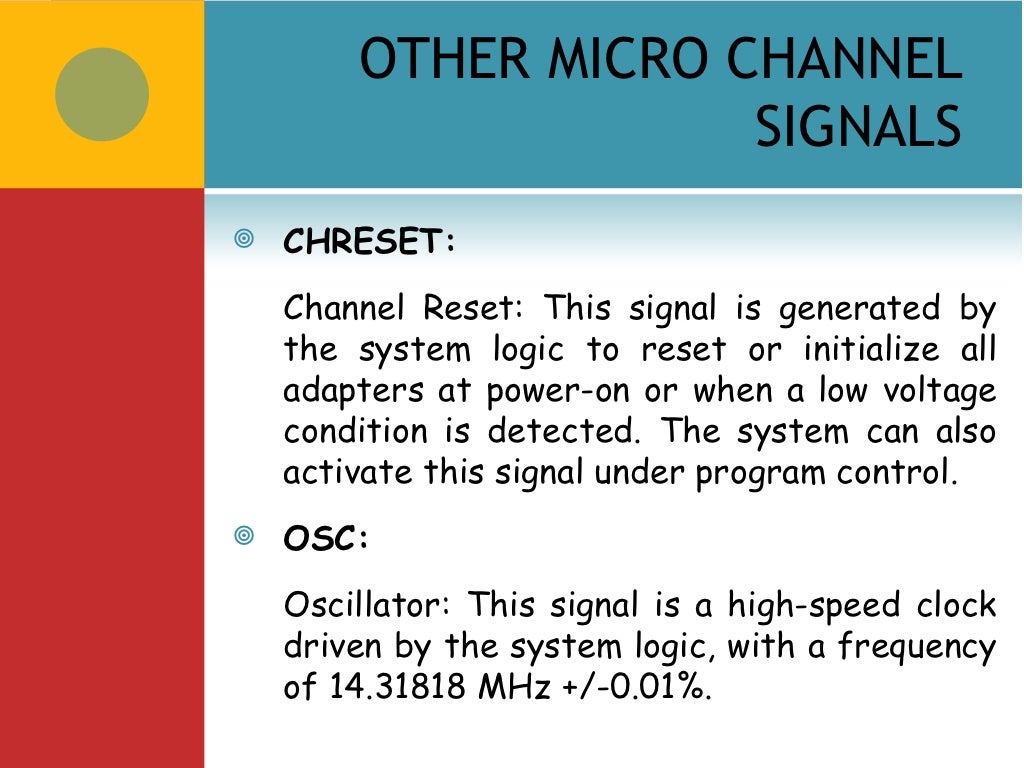 OTHER MICRO CHANNEL SIGNALS

CHRESET:

Channel Reset: This signal is generated by the system logic to reset or initialize all adapters at power-on or when a low voltage condition is detected. The system can also activate this signal under program control.

OSC:

Oscillator: This signal is a high-speed clock driven by the system logic, with a frequency of 14.31818 MHz +/-0.01%.